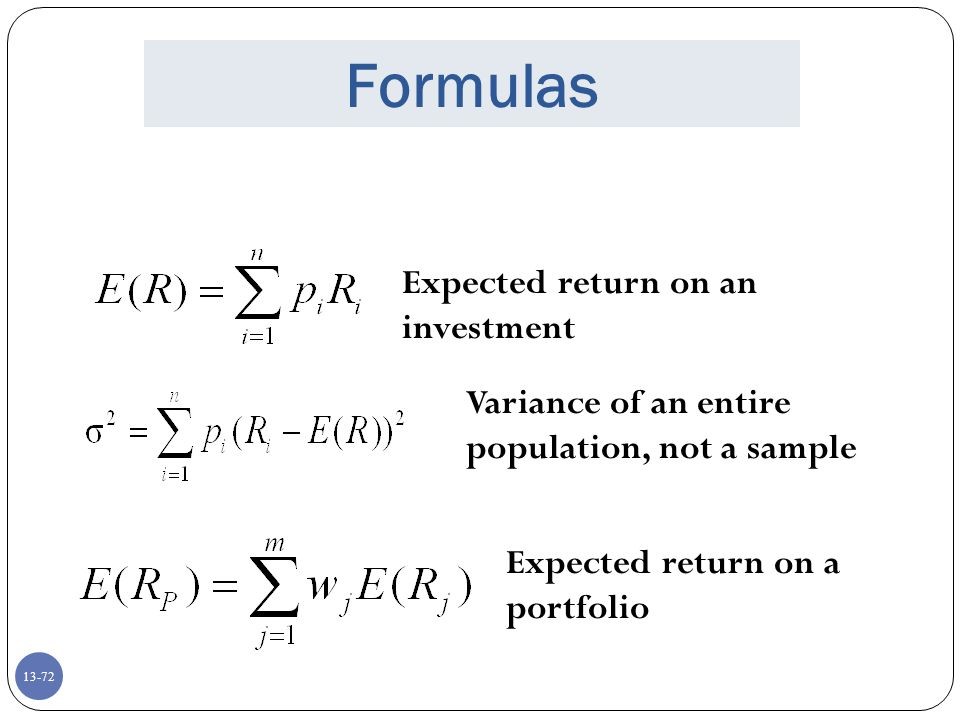 Formulas

$E(R) = \sum_{i=1}^{n} p_i R_i$ Expected return on an investment

$\sigma^2 = \sum_{i=1}^{n} p_i (R_i - E(R))^2$ Variance of an entire population, not a sample

$E(R_P) = \sum_{j=1}^{m} w_j E(R_j)$ Expected return on a portfolio

13-72